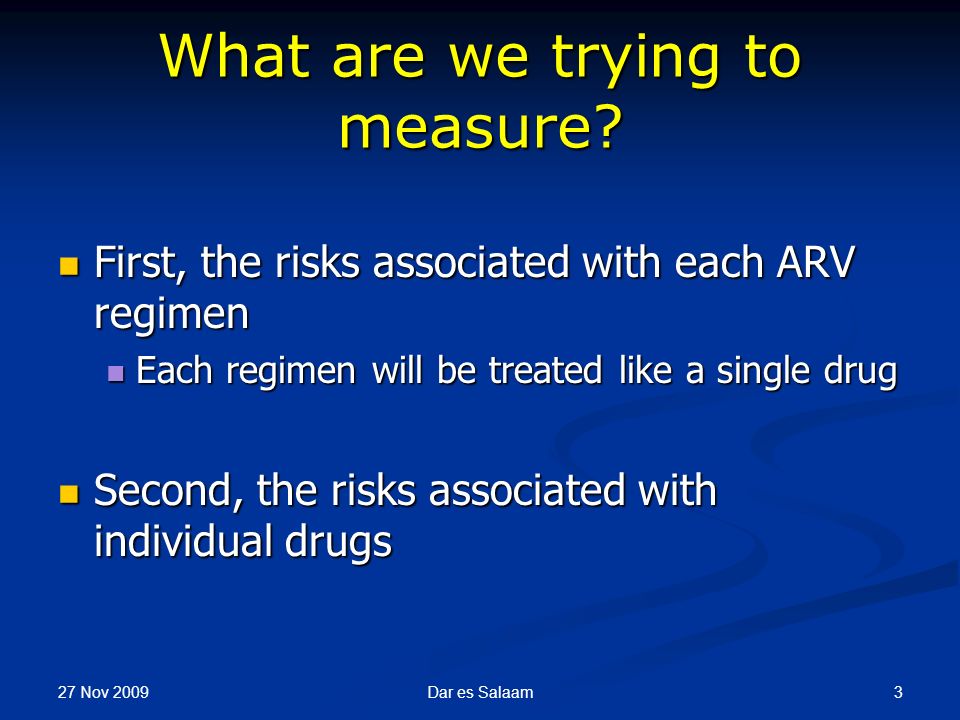 What are we trying to measure?

First, the risks associated with each ARV regimen

Each regimen will be treated like a single drug

Second, the risks associated with individual drugs

27 Nov 2009

Dar es Salaam

3